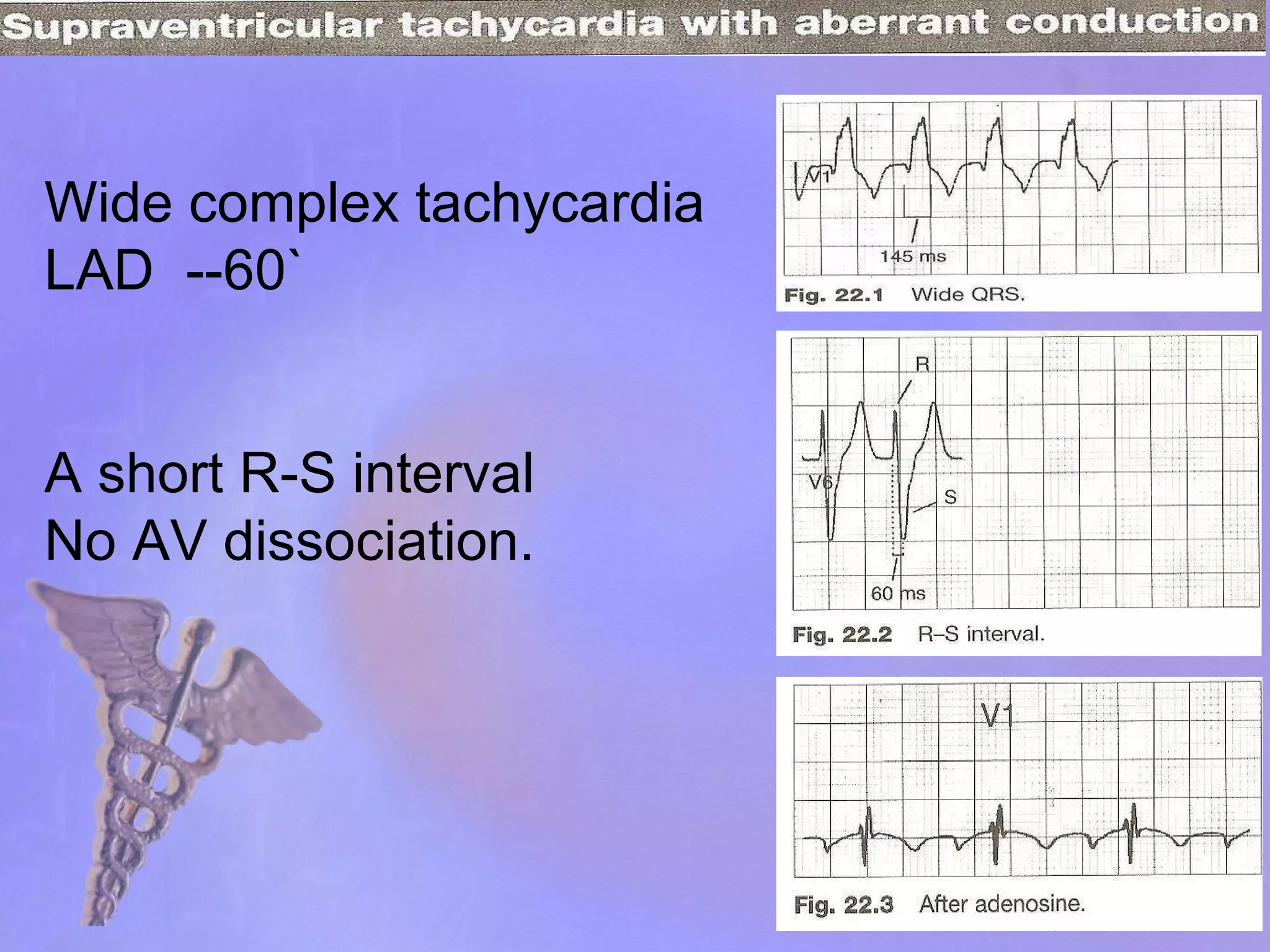 Supraventricular tachycardia with aberrant conduction

Wide complex tachycardia
LAD --60`

A short R-S interval
No AV dissociation.

V1
145 ms
Fig. 22.1 Wide QRS.

R
V6
S
60 ms
Fig. 22.2 R–S interval.

V1
Fig. 22.3 After adenosine.